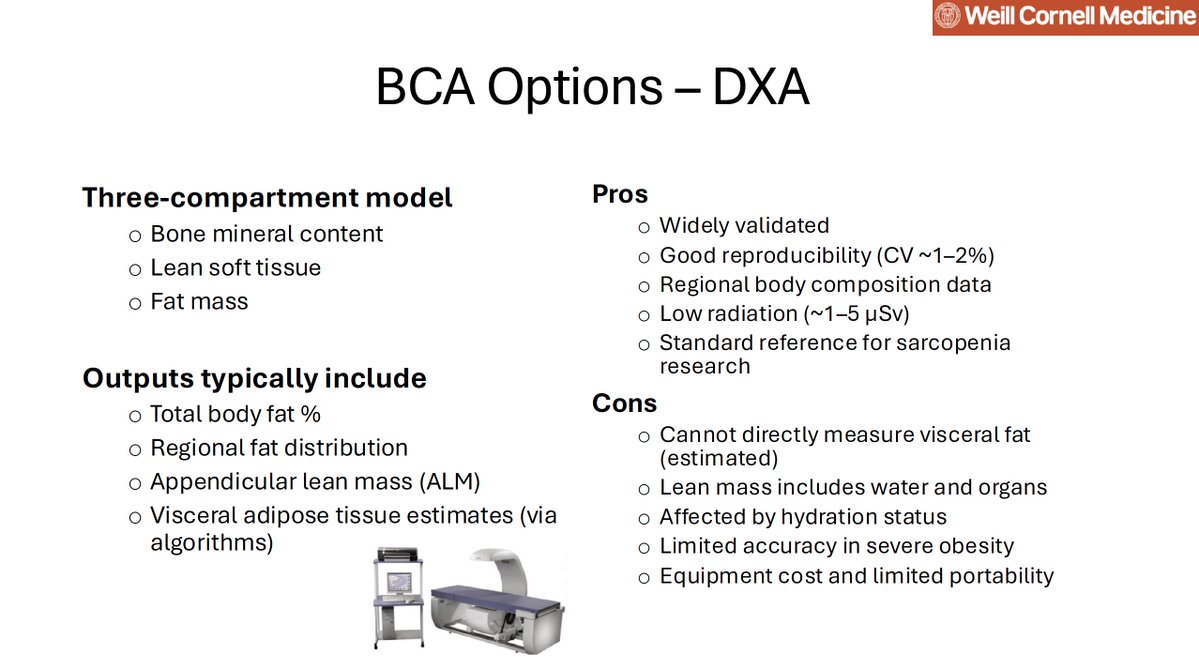 Weill Cornell Medicine

BCA Options – DXA

Three-compartment model
o Bone mineral content
o Lean soft tissue
o Fat mass

Outputs typically include
o Total body fat %
o Regional fat distribution
o Appendicular lean mass (ALM)
o Visceral adipose tissue estimates (via algorithms)

Pros
o Widely validated
o Good reproducibility (CV ~1–2%)
o Regional body composition data
o Low radiation (~1–5 μSv)
o Standard reference for sarcopenia research

Cons
o Cannot directly measure visceral fat (estimated)
o Lean mass includes water and organs
o Affected by hydration status
o Limited accuracy in severe obesity
o Equipment cost and limited portability